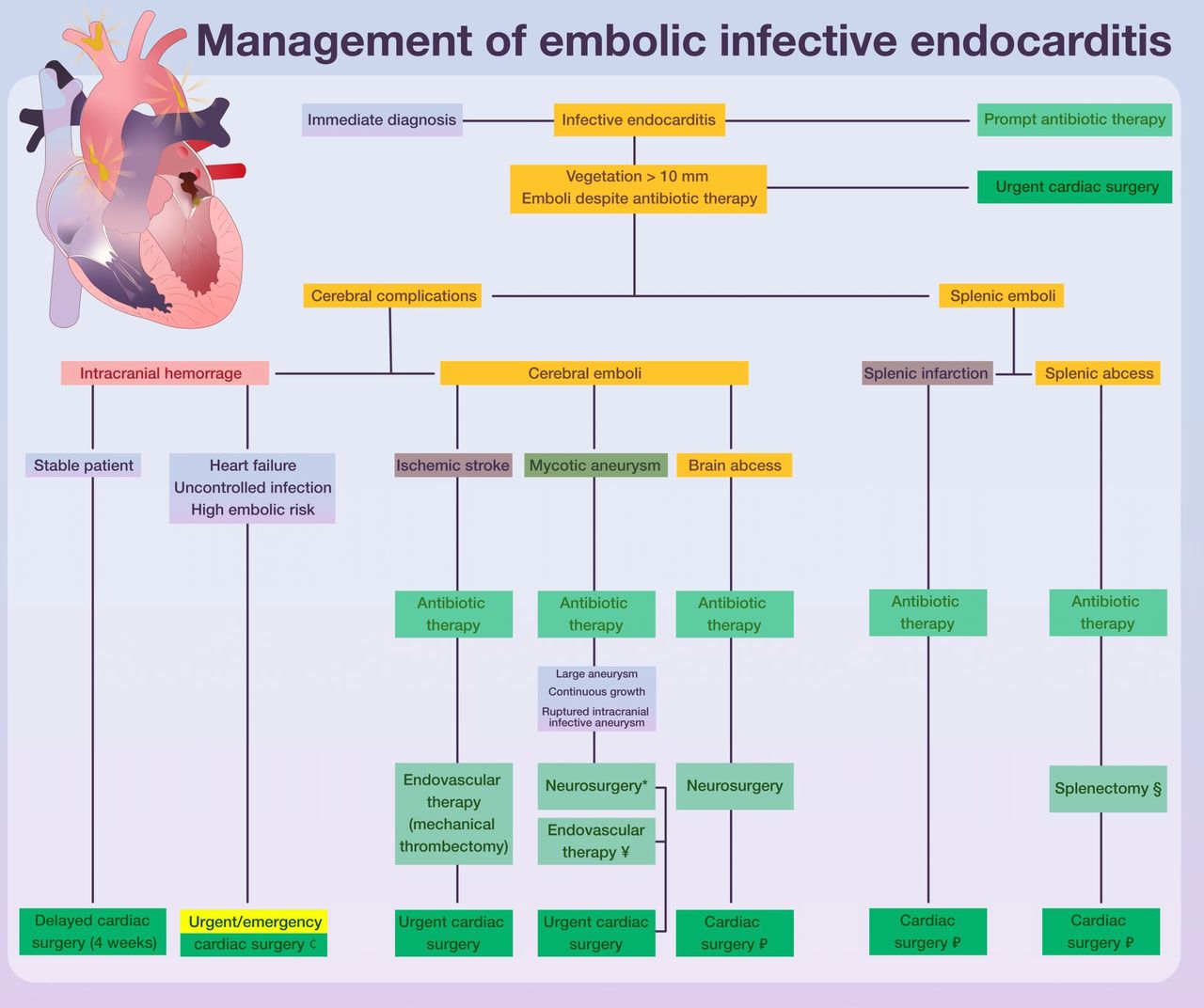 Management of embolic infective endocarditis

Immediate diagnosis

Infective endocarditis

Prompt antibiotic therapy

Vegetation > 10 mm
Emboli despite antibiotic therapy

Urgent cardiac surgery

Cerebral complications

Splenic emboli

Intracranial hemorrage

Cerebral emboli

Splenic infarction

Splenic abcess

Stable patient

Heart failure
Uncontrolled infection
High embolic risk

Ischemic stroke

Mycotic aneurysm

Brain abcess

Antibiotic therapy

Antibiotic therapy

Antibiotic therapy

Antibiotic therapy

Antibiotic therapy

Large aneurysm
Continuous growth
Ruptured intracranial infective aneurysm

Endovascular therapy (mechanical thrombectomy)

Neurosurgery*

Endovascular therapy ¥

Neurosurgery

Splenectomy §

Delayed cardiac surgery (4 weeks)

Urgent/emergency cardiac surgery ¢

Urgent cardiac surgery

Urgent cardiac surgery

Cardiac surgery ₽

Cardiac surgery ₽

Cardiac surgery ₽